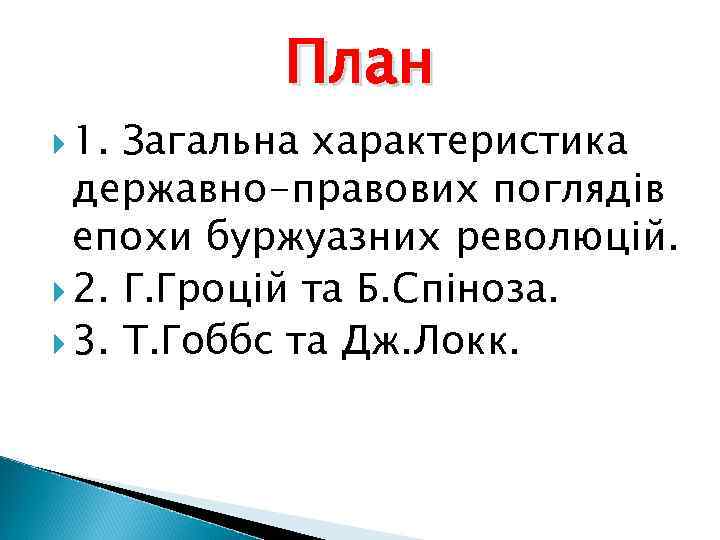 План

1. Загальна характеристика державно-правових поглядів епохи буржуазних революцій.

2. Г.Гроцій та Б.Спіноза.

3. Т.Гоббс та Дж.Локк.